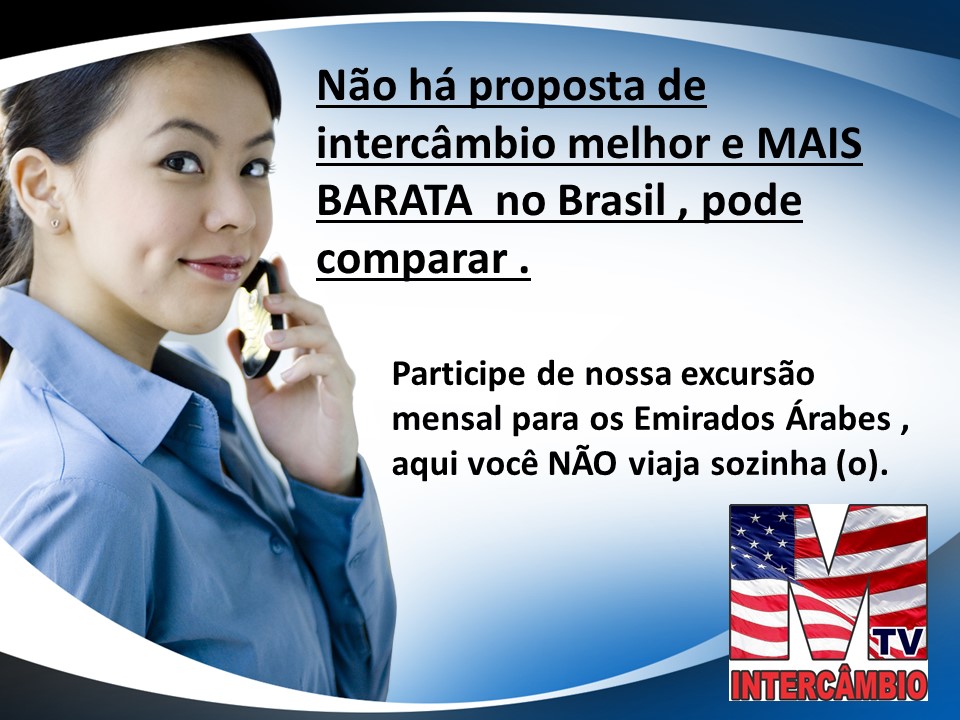 Não há proposta de intercâmbio melhor e MAIS BARATA  no Brasil , pode comparar .

Participe de nossa excursão mensal para os Emirados Árabes , aqui você NÃO viaja sozinha (o).

M TV
INTERCÂMBIO